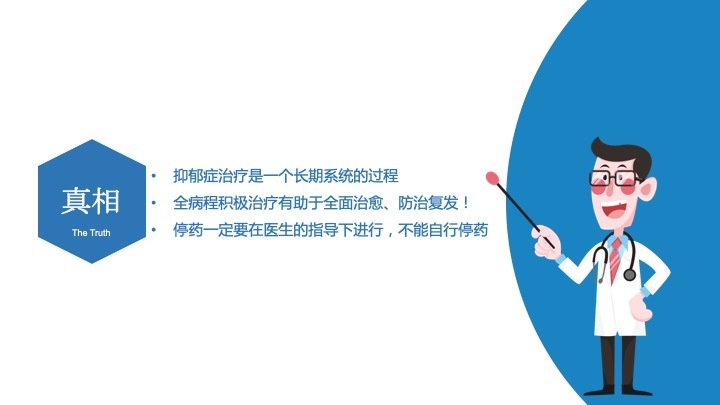 真相
The Truth

• 抑郁症治疗是一个长期系统的过程
• 全病程积极治疗有助于全面治愈、防治复发！
• 停药一定要在医生的指导下进行，不能自行停药